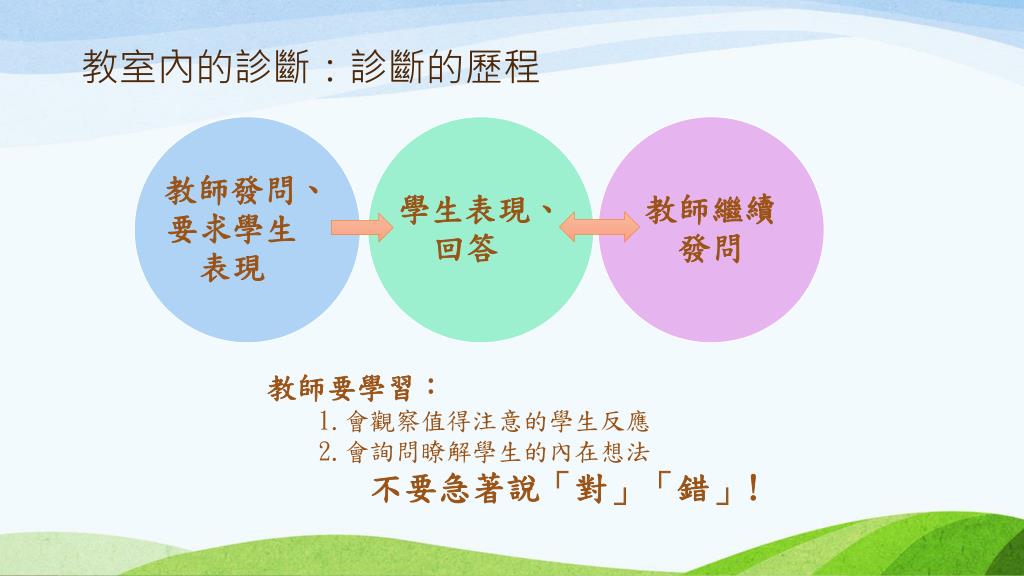 教室內的診斷：診斷的歷程

教師發問、要求學生表現

學生表現、回答

教師繼續發問

教師要學習：
1. 會觀察值得注意的學生反應
2. 會詢問瞭解學生的內在想法
不要急著說「對」「錯」！